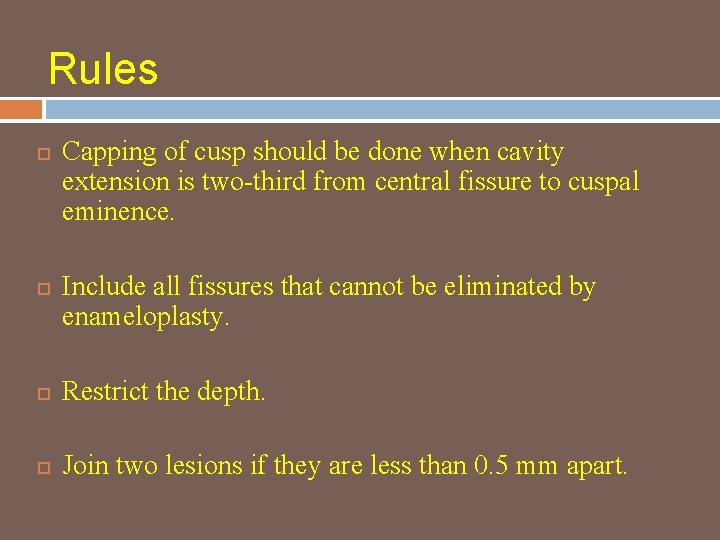 Rules

Capping of cusp should be done when cavity extension is two-third from central fissure to cuspal eminence.

Include all fissures that cannot be eliminated by enameloplasty.

Restrict the depth.

Join two lesions if they are less than 0.5 mm apart.